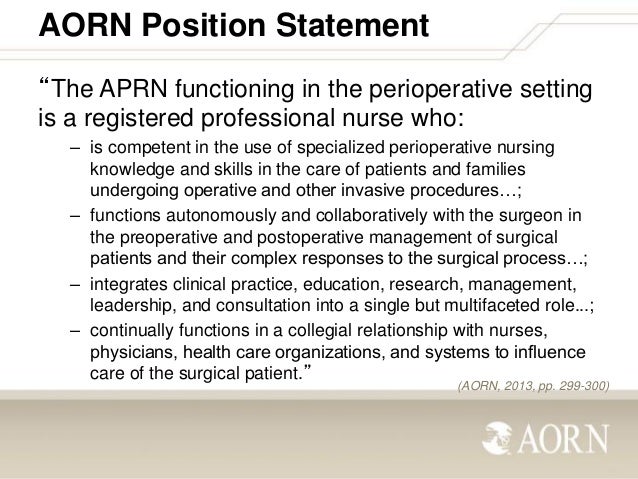 AORN Position Statement

“The APRN functioning in the perioperative setting is a registered professional nurse who:

– is competent in the use of specialized perioperative nursing knowledge and skills in the care of patients and families undergoing operative and other invasive procedures…;

– functions autonomously and collaboratively with the surgeon in the preoperative and postoperative management of surgical patients and their complex responses to the surgical process…;

– integrates clinical practice, education, research, management, leadership, and consultation into a single but multifaceted role...;

– continually functions in a collegial relationship with nurses, physicians, health care organizations, and systems to influence care of the surgical patient.”

(AORN, 2013, pp. 299-300)

AORN